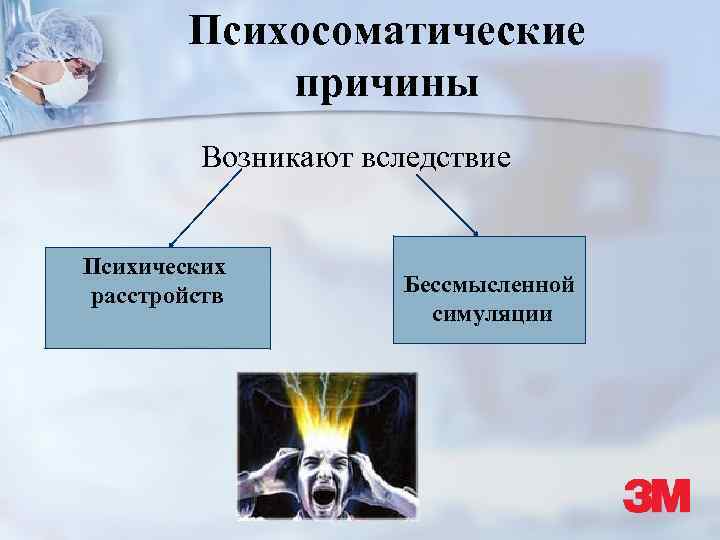 Психосоматические причины

Возникают вследствие

Психических расстройств

Бессмысленной симуляции

3M